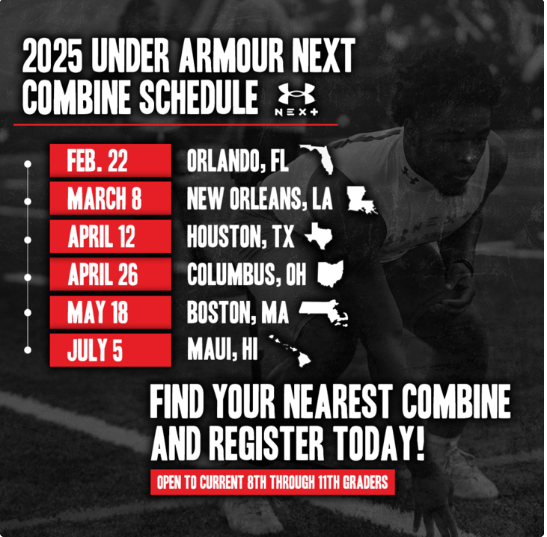 2025 UNDER ARMOUR NEXT COMBINE SCHEDULE

NEXT

FEB. 22 ORLANDO, FL
MARCH 8 NEW ORLEANS, LA
APRIL 12 HOUSTON, TX
APRIL 26 COLUMBUS, OH
MAY 18 BOSTON, MA
JULY 5 MAUI, HI

FIND YOUR NEAREST COMBINE AND REGISTER TODAY!

OPEN TO CURRENT 8TH THROUGH 11TH GRADERS